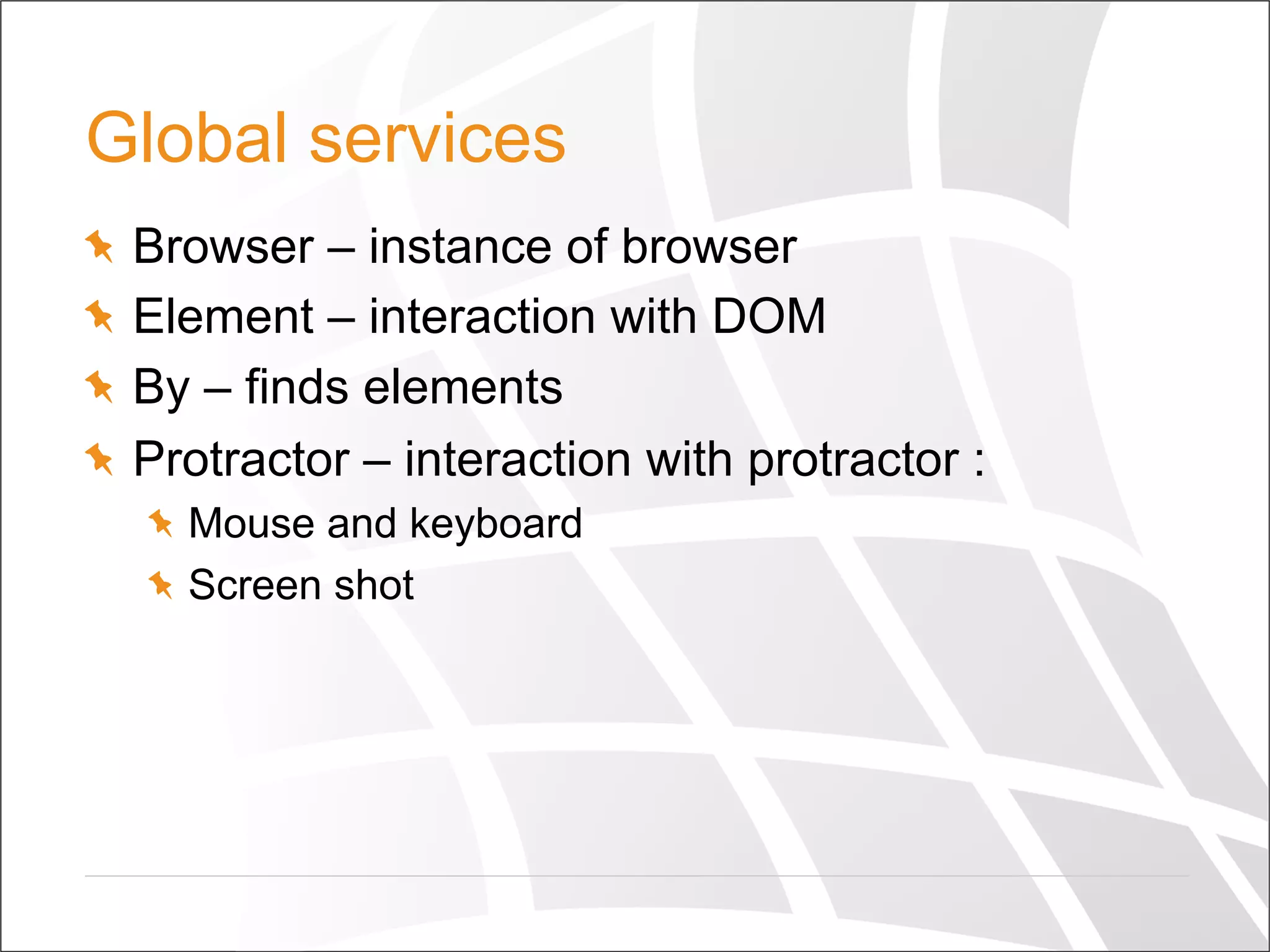 Global services

Browser – instance of browser
Element – interaction with DOM
By – finds elements
Protractor – interaction with protractor :
Mouse and keyboard
Screen shot